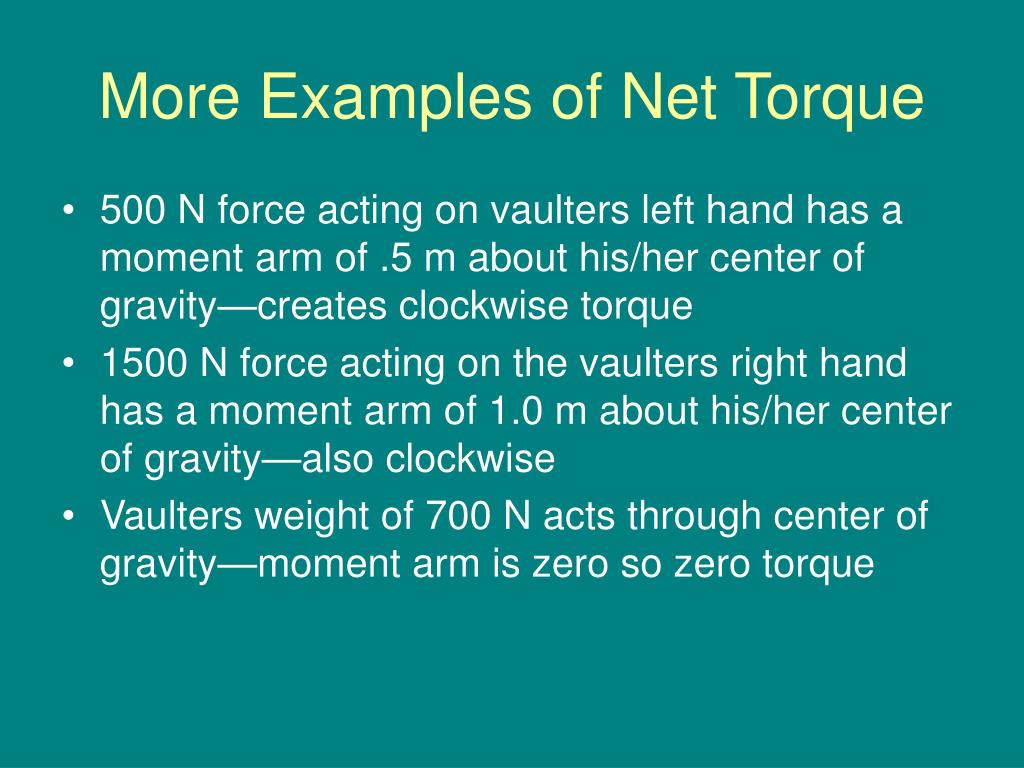 More Examples of Net Torque

• 500 N force acting on vaulters left hand has a moment arm of .5 m about his/her center of gravity—creates clockwise torque
• 1500 N force acting on the vaulters right hand has a moment arm of 1.0 m about his/her center of gravity—also clockwise
• Vaulters weight of 700 N acts through center of gravity—moment arm is zero so zero torque